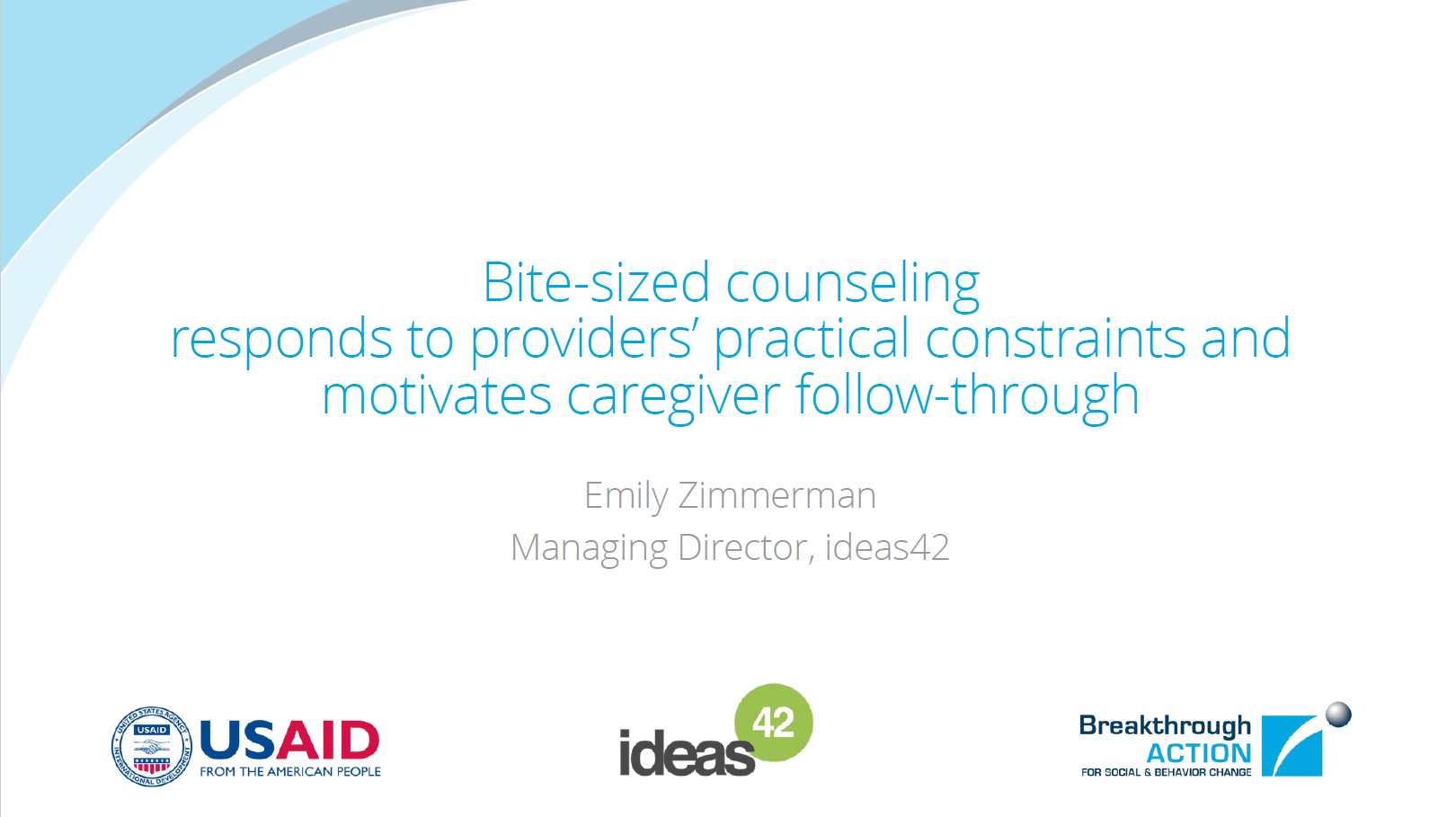 Bite-sized counseling
responds to providers' practical constraints and motivates caregiver follow-through

Emily Zimmerman
Managing Director, ideas42

UNITED STATES AGENCY INTERNATIONAL DEVELOPMENT USAID
USAID
FROM THE AMERICAN PEOPLE

ideas 42

Breakthrough ACTION
FOR SOCIAL & BEHAVIOR CHANGE